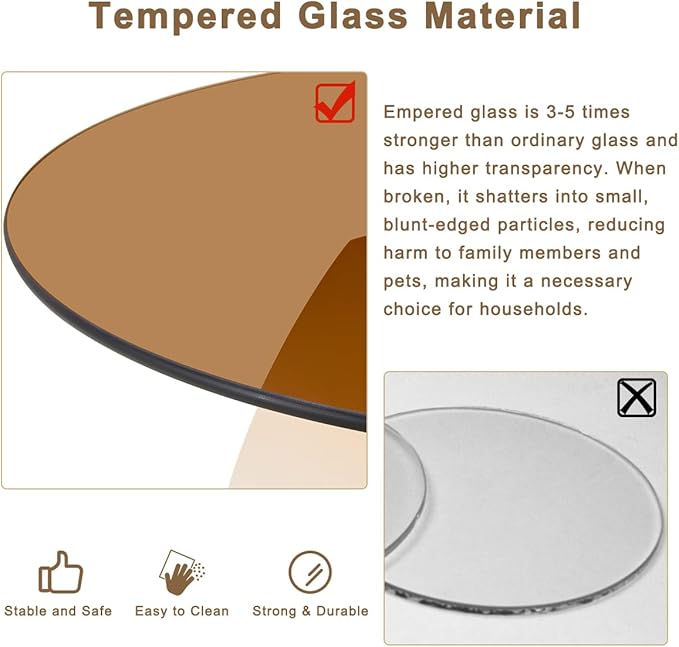 Tempered Glass Material

Empered glass is 3-5 times stronger than ordinary glass and has higher transparency. When broken, it shatters into small, blunt-edged particles, reducing harm to family members and pets, making it a necessary choice for households.

Stable and Safe

Easy to Clean

Strong & Durable